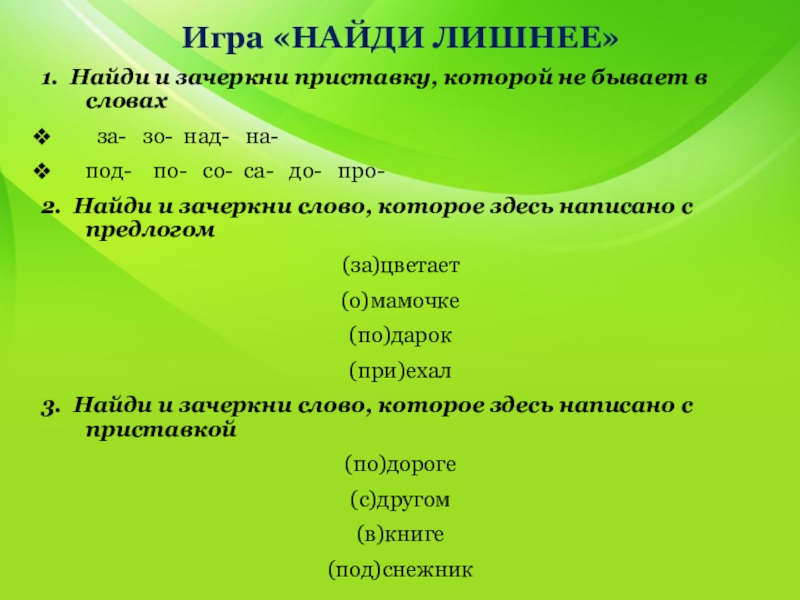 Игра «НАЙДИ ЛИШНЕЕ»

1. Найди и зачеркни приставку, которой не бывает в словах

❖ за- зо- над- на-

❖ под- по- со- са- до- про-

2. Найди и зачеркни слово, которое здесь написано с предлогом

(за)цветает

(о)мамочке

(по)дарок

(при)ехал

3. Найди и зачеркни слово, которое здесь написано с приставкой

(по)дороге

(с)другом

(в)книге

(под)снежник